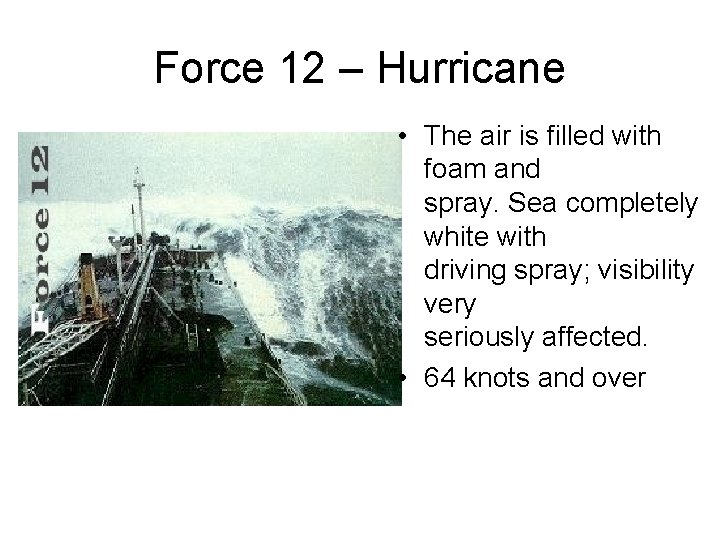 Force 12 – Hurricane

Force 12

• The air is filled with foam and spray. Sea completely white with driving spray; visibility very seriously affected.

• 64 knots and over